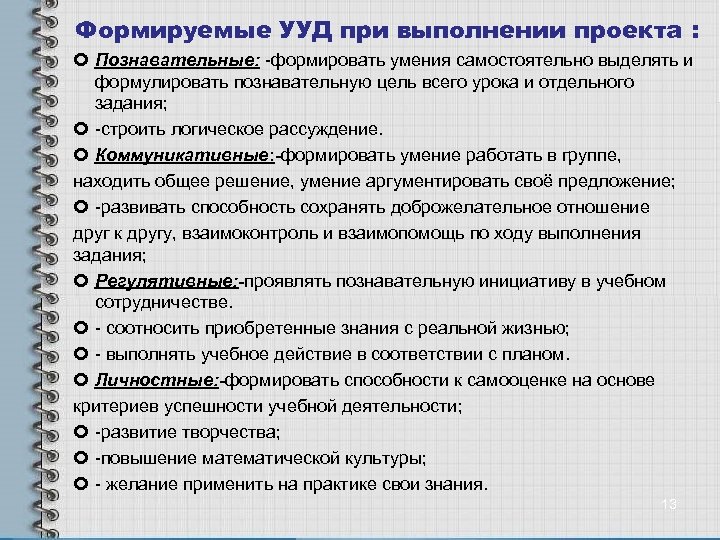 Формируемые УУД при выполнении проекта :

Познавательные: -формировать умения самостоятельно выделять и формулировать познавательную цель всего урока и отдельного задания;

-строить логическое рассуждение.

Коммуникативные:-формировать умение работать в группе, находить общее решение, умение аргументировать своё предложение;

-развивать способность сохранять доброжелательное отношение друг к другу, взаимоконтроль и взаимопомощь по ходу выполнения задания;

Регулятивные:-проявлять познавательную инициативу в учебном сотрудничестве.

- соотносить приобретенные знания с реальной жизнью;

- выполнять учебное действие в соответствии с планом.

Личностные:-формировать способности к самооценке на основе критериев успешности учебной деятельности;

-развитие творчества;

-повышение математической культуры;

- желание применить на практике свои знания.

13